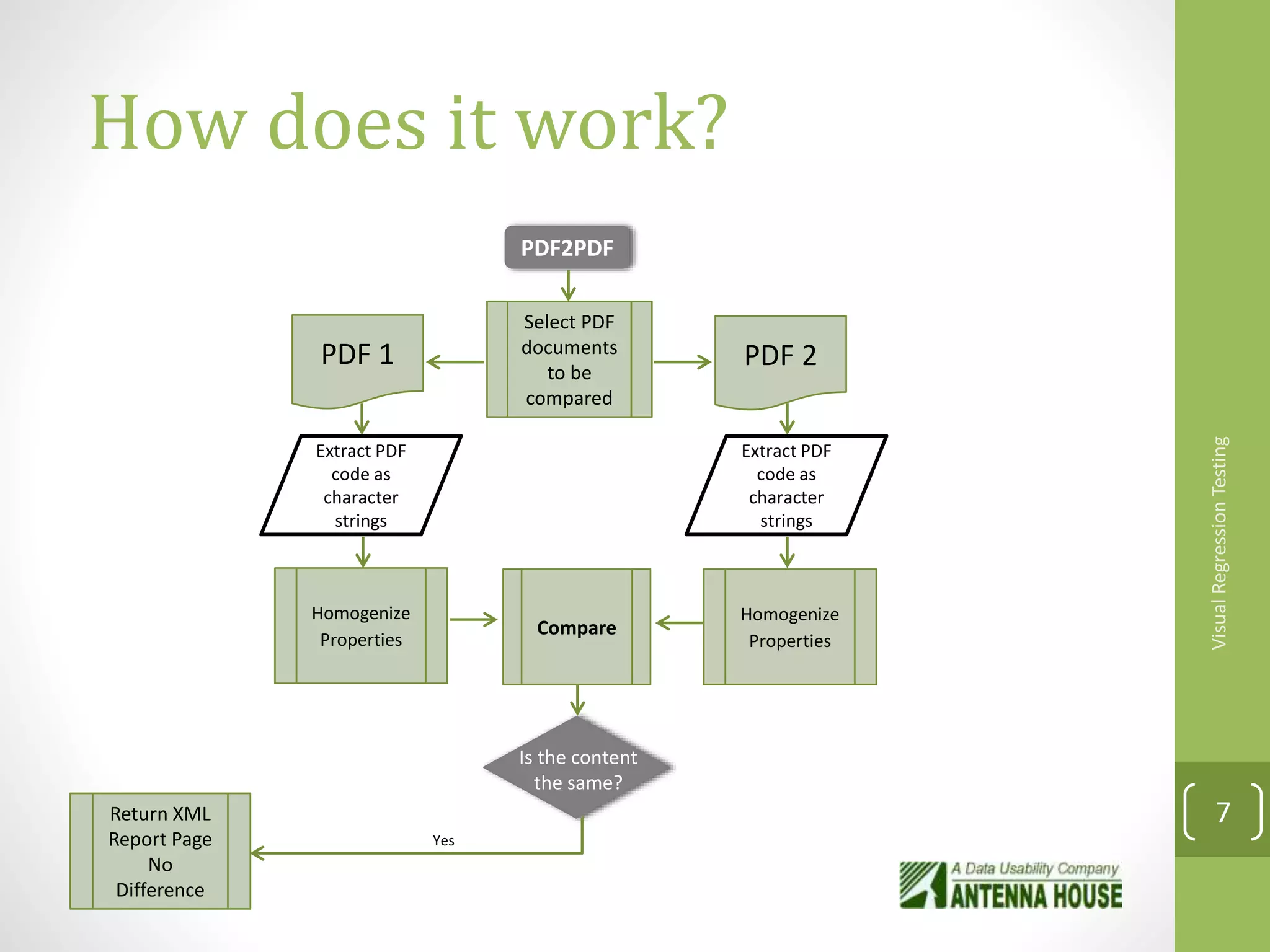 How does it work?

PDF2PDF

Select PDF documents to be compared

PDF 1

PDF 2

Extract PDF code as character strings

Extract PDF code as character strings

Homogenize Properties

Compare

Homogenize Properties

Is the content the same?

Yes

Return XML Report Page No Difference

Visual Regression Testing

7

A Data Usability Company
ANTENNA HOUSE